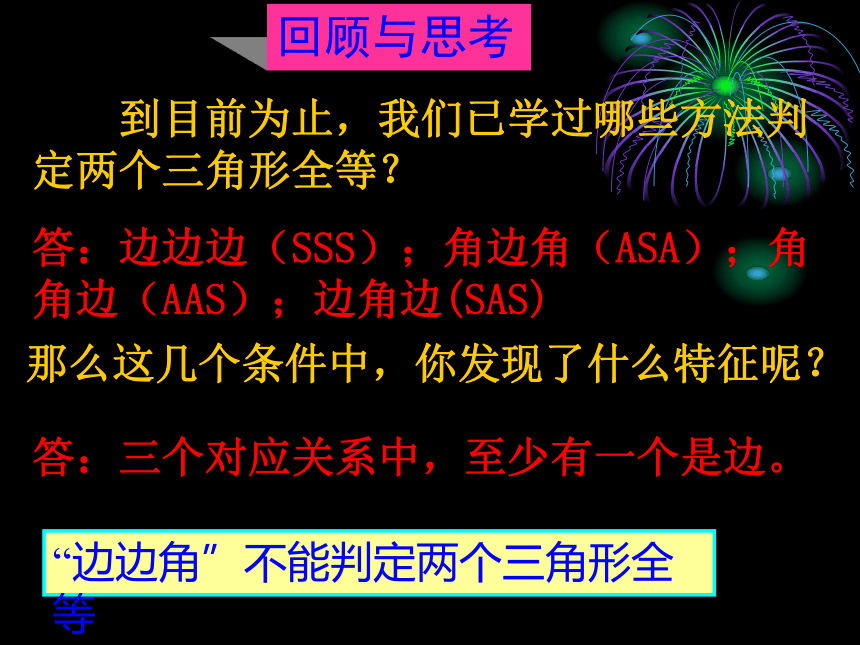 回顾与思考

到目前为止，我们已学过哪些方法判定两个三角形全等？

答：边边边（SSS）；角边角（ASA）；角角边（AAS）；边角边(SAS)

那么这几个条件中，你发现了什么特征呢？

答：三个对应关系中，至少有一个是边。

“边边角”不能判定两个三角形全等